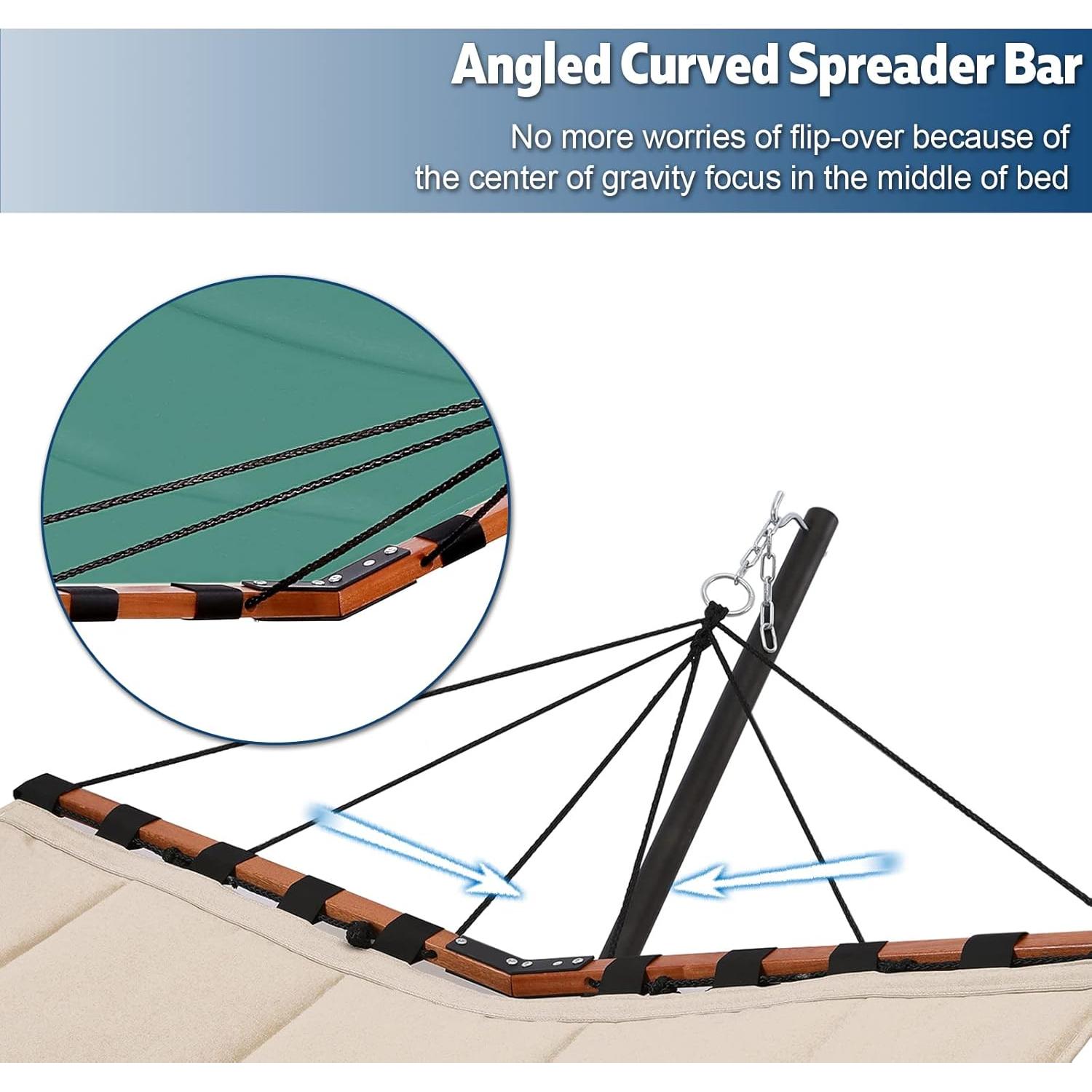 Angled Curved Spreader Bar

No more worries of flip-over because of the center of gravity focus in the middle of bed